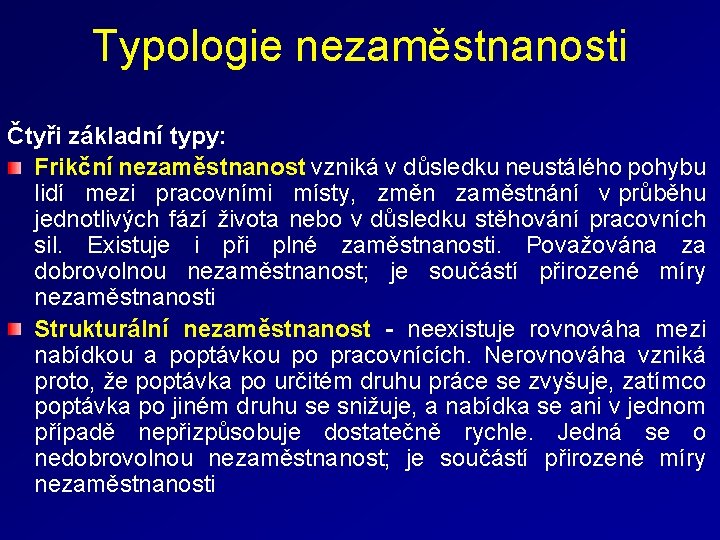 Typologie nezaměstnanosti

Čtyři základní typy:

Frikční nezaměstnanost vzniká v důsledku neustálého pohybu lidí mezi pracovními místy, změn zaměstnání v průběhu jednotlivých fází života nebo v důsledku stěhování pracovních sil. Existuje i při plné zaměstnanosti. Považována za dobrovolnou nezaměstnanost; je součástí přirozené míry nezaměstnanosti

Strukturální nezaměstnanost - neexistuje rovnováha mezi nabídkou a poptávkou po pracovnících. Nerovnováha vzniká proto, že poptávka po určitém druhu práce se zvyšuje, zatímco poptávka po jiném druhu se snižuje, a nabídka se ani v jednom případě nepřizpůsobuje dostatečně rychle. Jedná se o nedobrovolnou nezaměstnanost; je součástí přirozené míry nezaměstnanosti